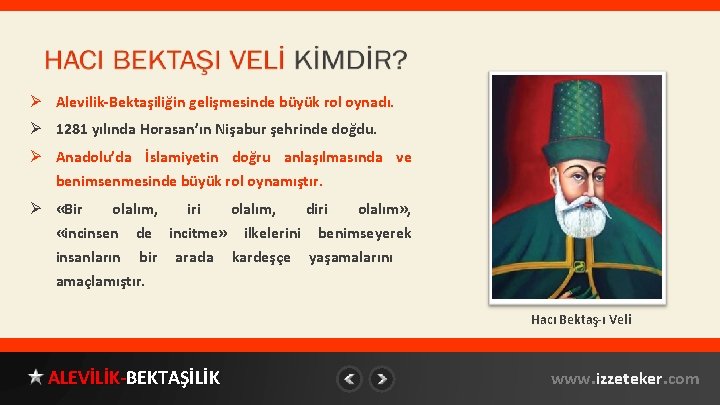 HACI BEKTAŞI VELİ KİMDİR?

➢ Alevilik-Bektaşiliğin gelişmesinde büyük rol oynadı.

➢ 1281 yılında Horasan'ın Nişabur şehrinde doğdu.

➢ Anadolu'da İslamiyetin doğru anlaşılmasında ve benimsenmesinde büyük rol oynamıştır.

➢ «Bir olalım, iri olalım, diri olalım», «incinsen de incitme» ilkelerini benimseyerek insanların bir arada kardeşçe yaşamalarını amaçlamıştır.

Hacı Bektaş-ı Veli

★ ALEVİLİK-BEKTAŞİLİK

www.izzeteker.com